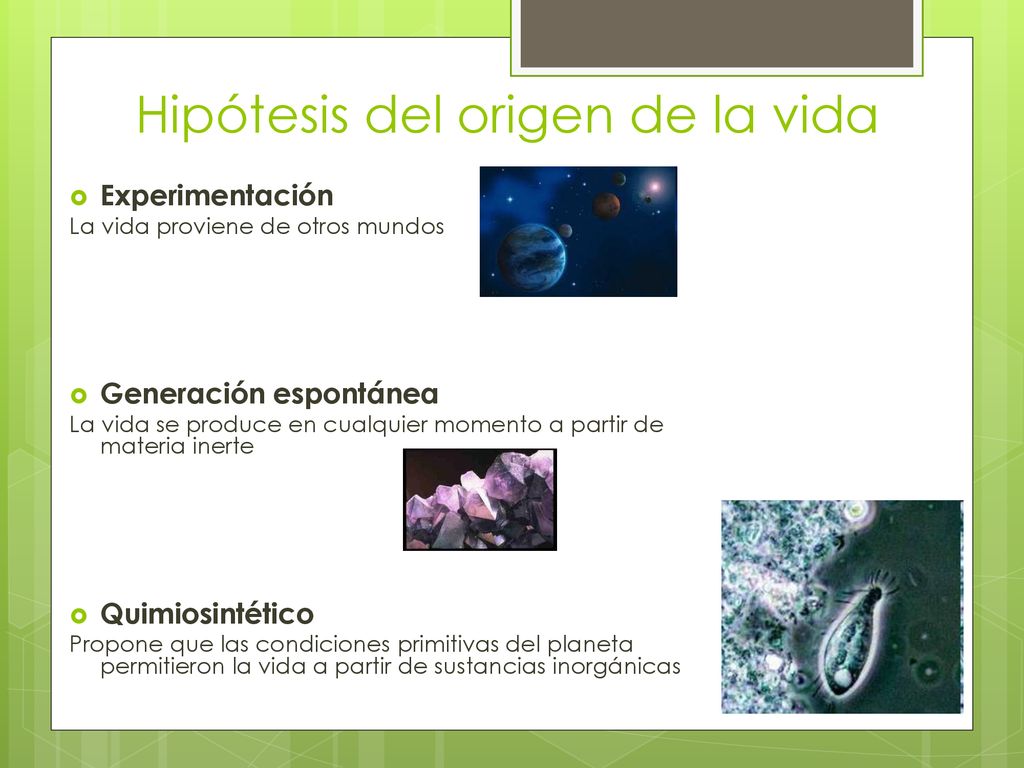 Hipótesis del origen de la vida

Experimentación
La vida proviene de otros mundos

Generación espontánea
La vida se produce en cualquier momento a partir de materia inerte

Quimiosintético
Propone que las condiciones primitivas del planeta permitieron la vida a partir de sustancias inorgánicas